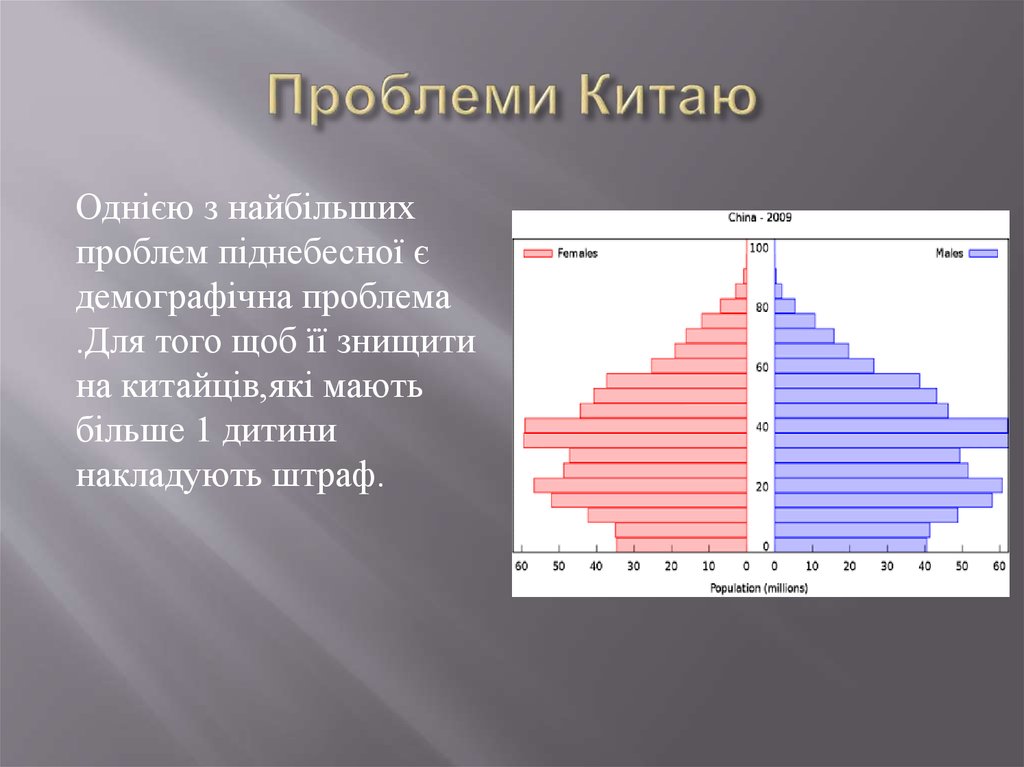 Проблеми Китаю

Однією з найбільших проблем піднебесної є демографічна проблема .Для того щоб її знищити на китайців,які мають більше 1 дитини накладують штраф.

China - 2009

Females

Males

100

80

60

40

20

0

60 50 40 30 20 10 0 0 10 20 30 40 50 60

Population (millions)